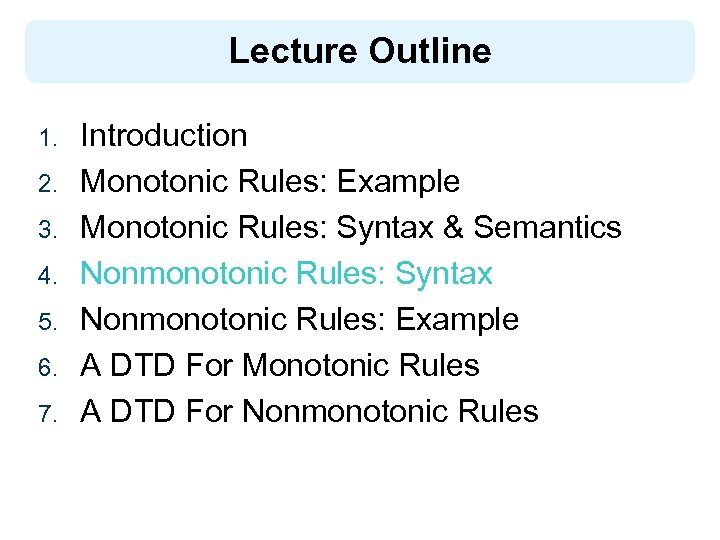 Lecture Outline

1. Introduction
2. Monotonic Rules: Example
3. Monotonic Rules: Syntax & Semantics
4. Nonmonotonic Rules: Syntax
5. Nonmonotonic Rules: Example
6. A DTD For Monotonic Rules
7. A DTD For Nonmonotonic Rules